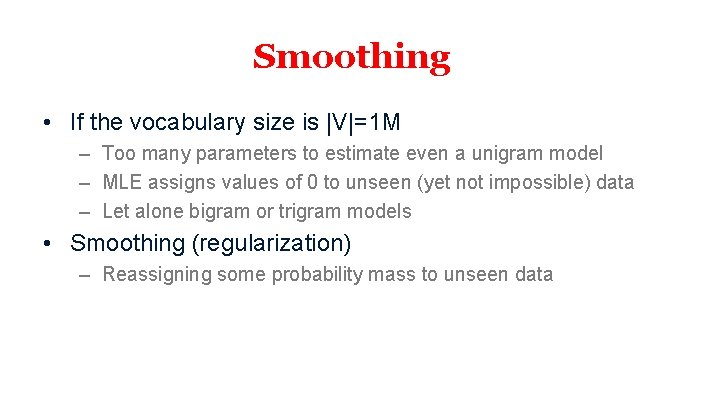 Smoothing

• If the vocabulary size is |V|=1M
  – Too many parameters to estimate even a unigram model
  – MLE assigns values of 0 to unseen (yet not impossible) data
  – Let alone bigram or trigram models
• Smoothing (regularization)
  – Reassigning some probability mass to unseen data